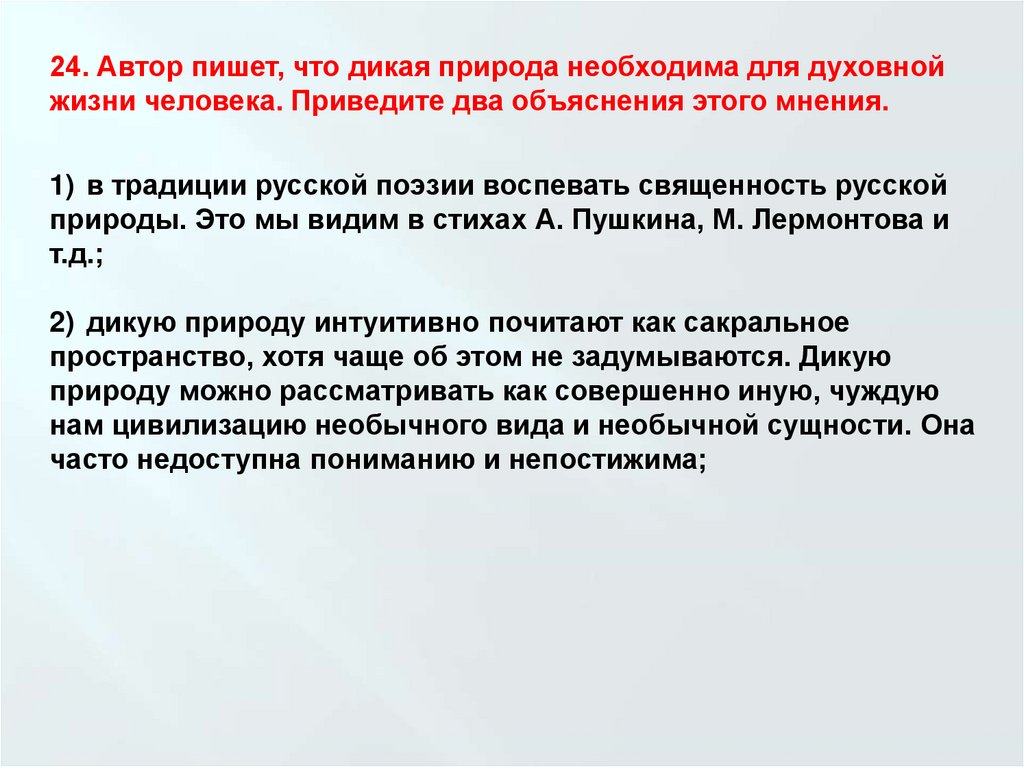 24. Автор пишет, что дикая природа необходима для духовной жизни человека. Приведите два объяснения этого мнения.

1) в традиции русской поэзии воспевать священность русской природы. Это мы видим в стихах А. Пушкина, М. Лермонтова и т.д.;

2) дикую природу интуитивно почитают как сакральное пространство, хотя чаще об этом не задумываются. Дикую природу можно рассматривать как совершенно иную, чуждую нам цивилизацию необычного вида и необычной сущности. Она часто недоступна пониманию и непостижима;